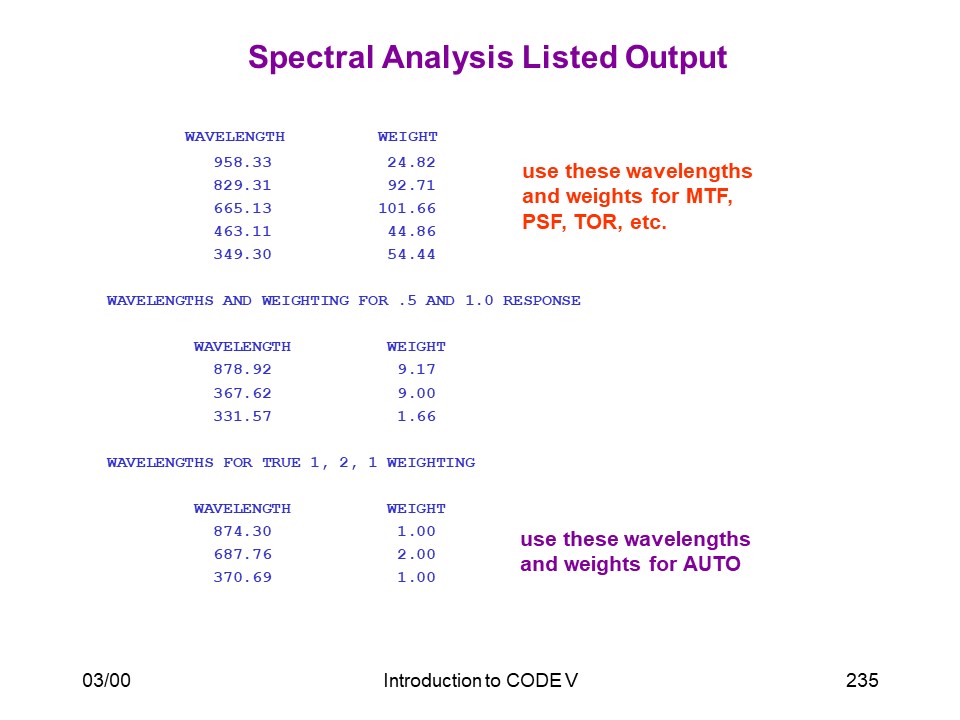 Spectral Analysis Listed Output

| WAVELENGTH | WEIGHT |
|---|---|
| 958.33 | 24.82 |
| 829.31 | 92.71 |
| 665.13 | 101.66 |
| 463.11 | 44.86 |
| 349.30 | 54.44 |

use these wavelengths and weights for MTF, PSF, TOR, etc.

WAVELENGTHS AND WEIGHTING FOR .5 AND 1.0 RESPONSE

| WAVELENGTH | WEIGHT |
|---|---|
| 878.92 | 9.17 |
| 367.62 | 9.00 |
| 331.57 | 1.66 |

WAVELENGTHS FOR TRUE 1, 2, 1 WEIGHTING

| WAVELENGTH | WEIGHT |
|---|---|
| 874.30 | 1.00 |
| 687.76 | 2.00 |
| 370.69 | 1.00 |

use these wavelengths and weights for AUTO

03/00 Introduction to CODE V 235